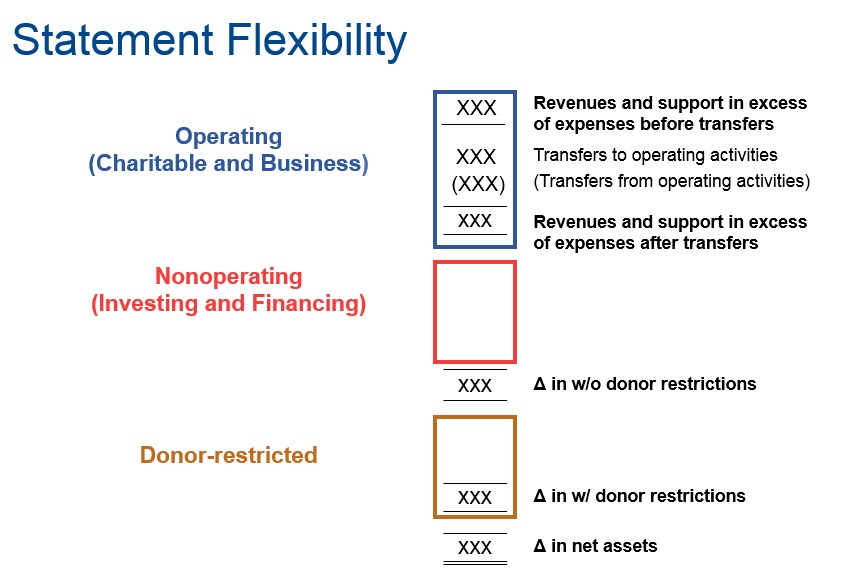 Statement Flexibility

Operating
(Charitable and Business)

XXX Revenues and support in excess of expenses before transfers

XXX Transfers to operating activities
(XXX) (Transfers from operating activities)

XXX Revenues and support in excess of expenses after transfers

Nonoperating
(Investing and Financing)

XXX Δ in w/o donor restrictions

Donor-restricted

XXX Δ in w/ donor restrictions

XXX Δ in net assets